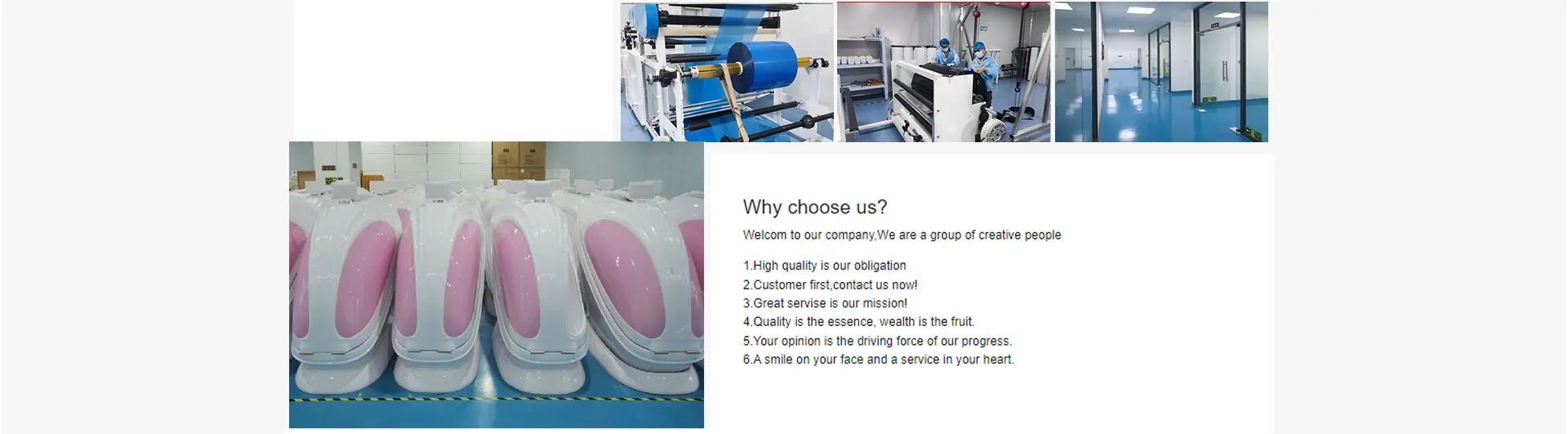 Why choose us?

Welcom to our company,We are a group of creative people

1.High quality is our obligation
2.Customer first,contact us now!
3.Great servise is our mission!
4.Quality is the essence, wealth is the fruit.
5.Your opinion is the driving force of our progress.
6.A smile on your face and a service in your heart.